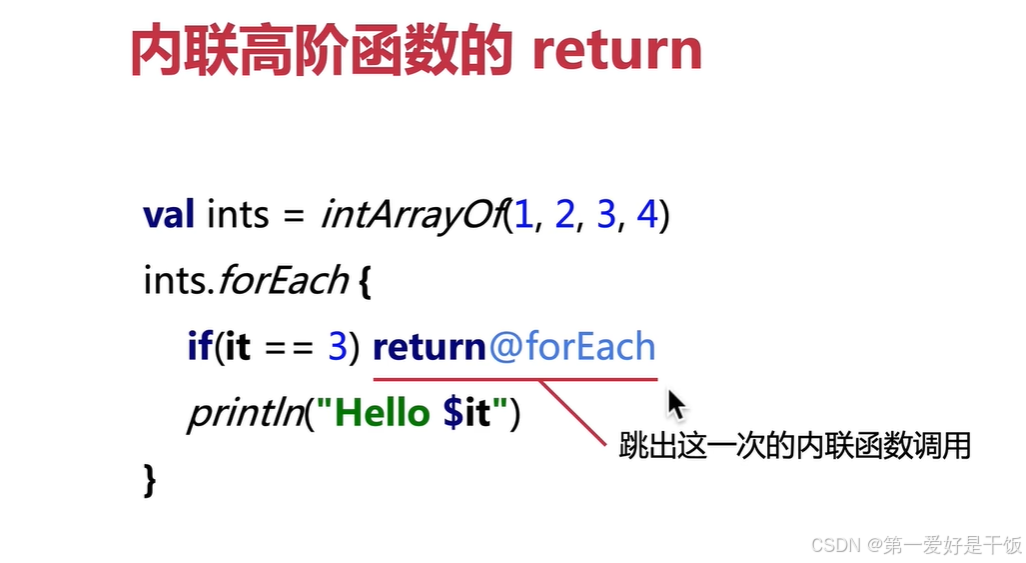 内联高阶函数的 return

val ints = intArrayOf(1, 2, 3, 4)
ints.forEach {
    if(it == 3) return@forEach
    println("Hello $it")
}

跳出这一次的内联函数调用

CSDN @第一爱好是干饭